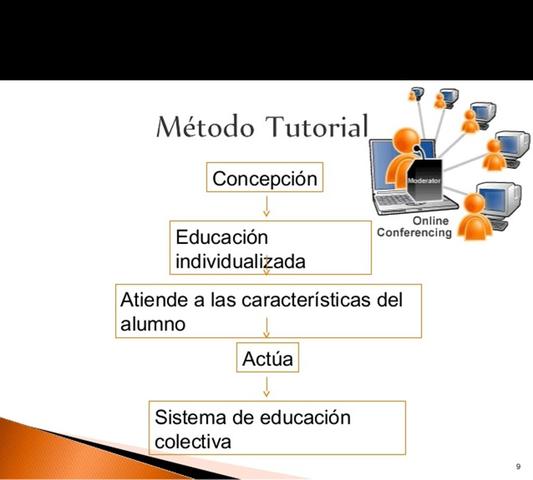 Método Tutorial

Moderator

Online Conferencing

Concepción

Educación individualizada

Atiende a las características del alumno

Actúa

Sistema de educación colectiva

9